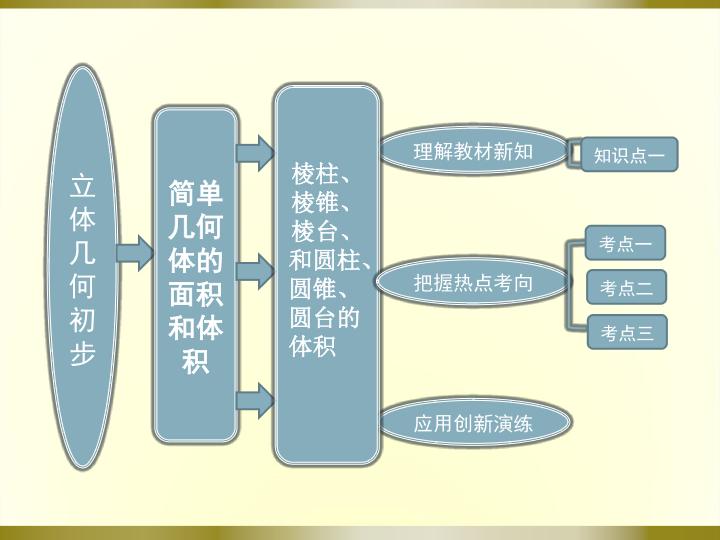 立体几何初步

简单几何体的面积和体积

棱柱、棱锥、棱台、和圆柱、圆锥、圆台的体积

理解教材新知

知识点一

把握热点考向

考点一

考点二

考点三

应用创新演练